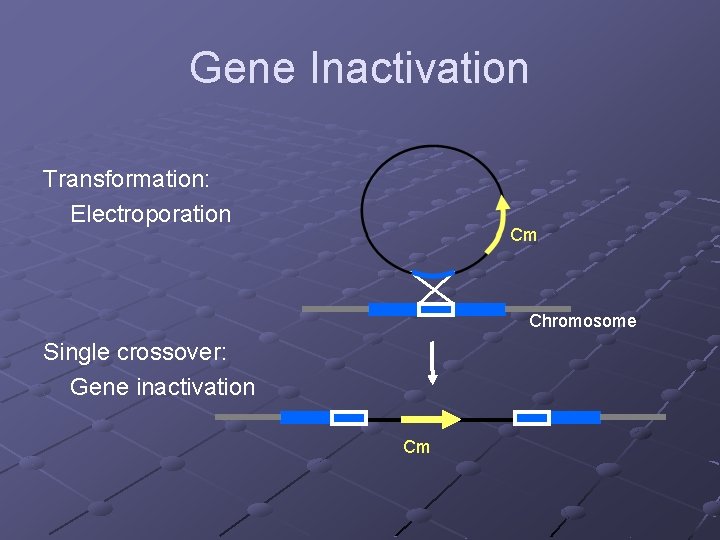 Gene Inactivation

Transformation:
Electroporation

Cm

Chromosome

Single crossover:
Gene inactivation

Cm